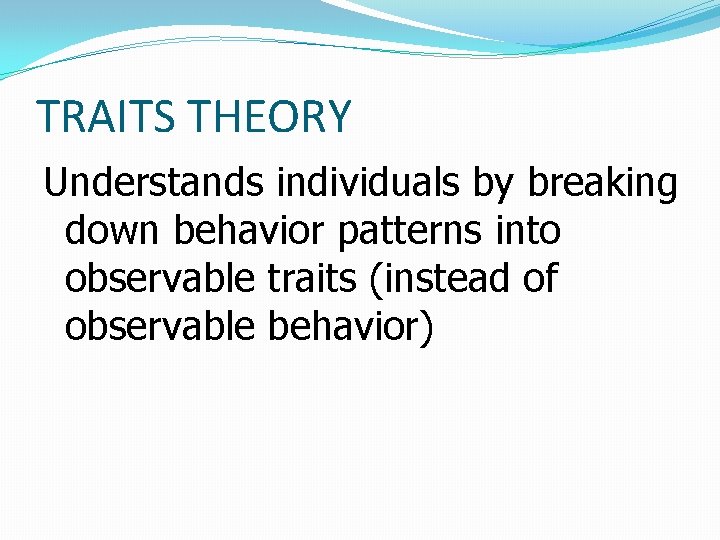 TRAITS THEORY

Understands individuals by breaking down behavior patterns into observable traits (instead of observable behavior)